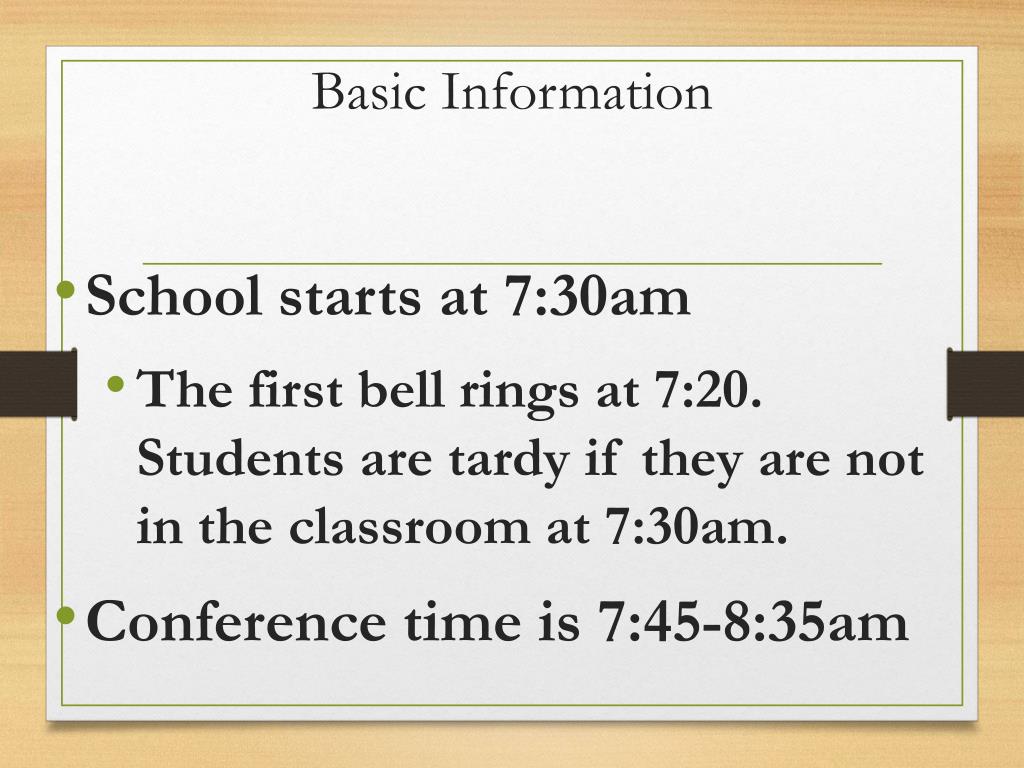 Basic Information

• School starts at 7:30am

• The first bell rings at 7:20. Students are tardy if they are not in the classroom at 7:30am.

• Conference time is 7:45-8:35am